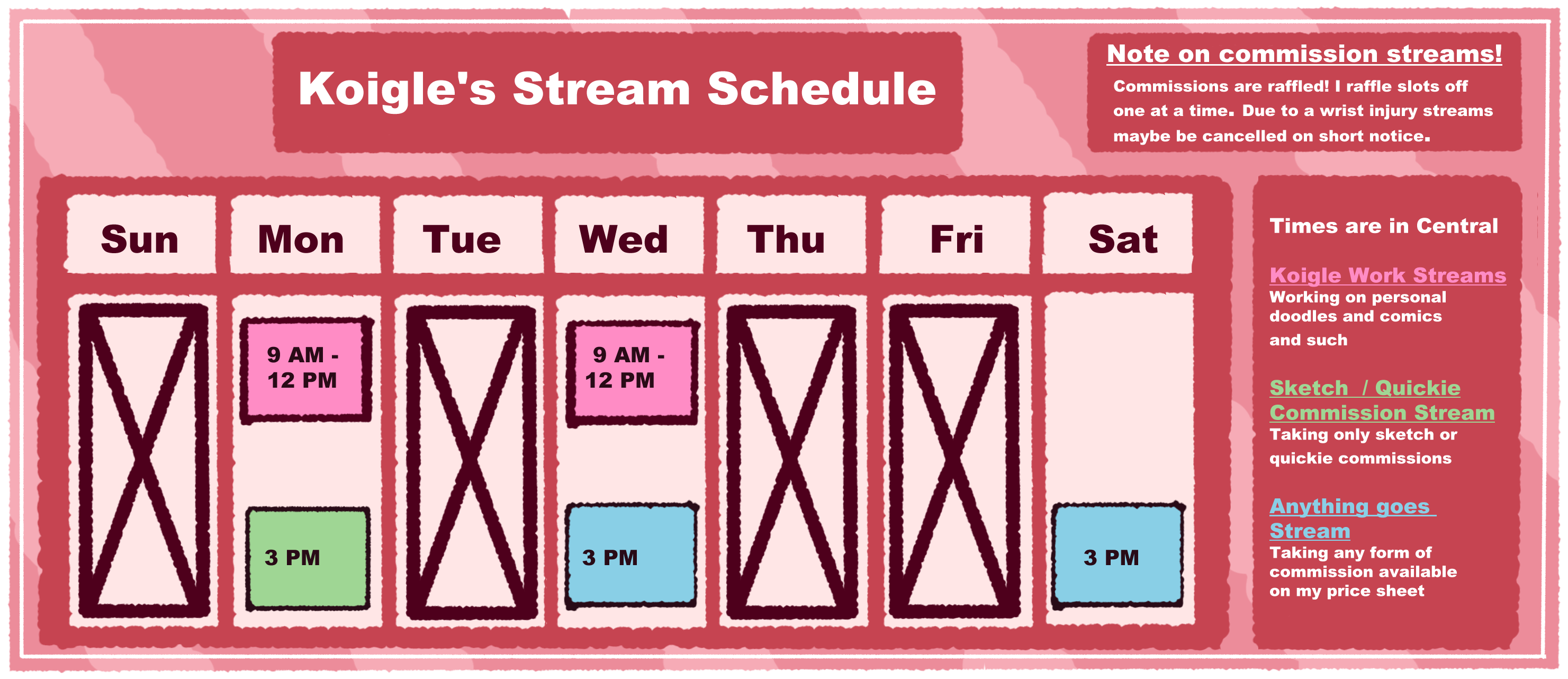 Koigle's Stream Schedule

Note on commission streams!

Commissions are raffled! I raffle slots off one at a time. Due to a wrist injury streams maybe be cancelled on short notice.

| Sun | Mon | Tue | Wed | Thu | Fri | Sat |
|---|---|---|---|---|---|---|
| | 9 AM - 12 PM | | 9 AM - 12 PM | | | |
| | 3 PM | | 3 PM | | | 3 PM |

Times are in Central

Koigle Work Streams
Working on personal doodles and comics and such

Sketch / Quickie Commission Stream
Taking only sketch or quickie commissions

Anything goes Stream
Taking any form of commission available on my price sheet